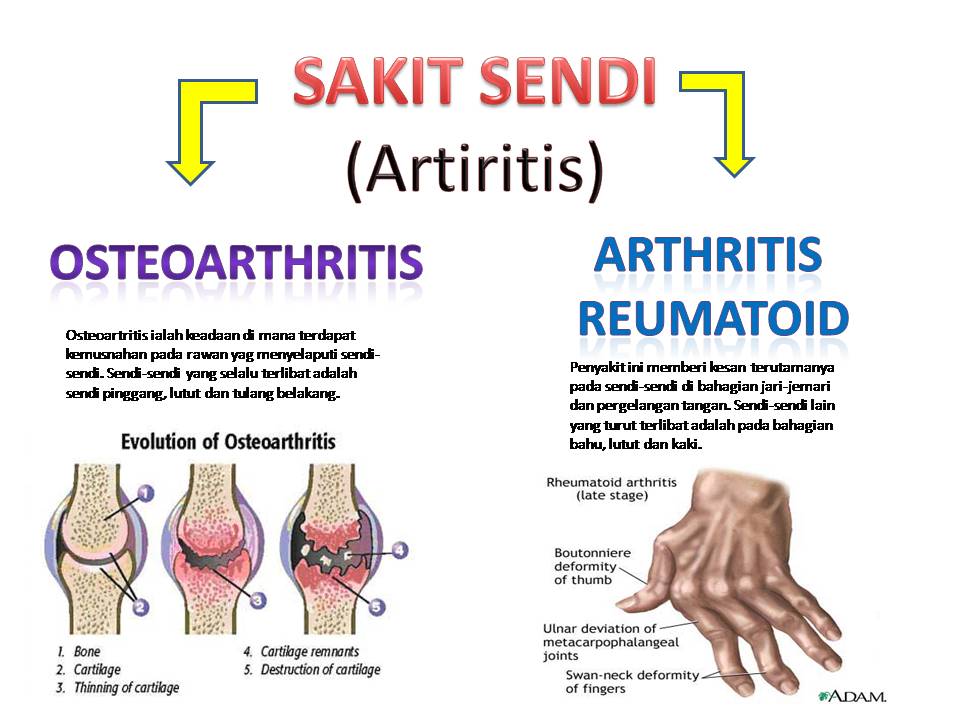 SAKIT SENDI
(Artiritis)

OSTEOARTHRITIS

Osteoartritis ialah keadaan di mana terdapat kemusnahan pada rawan yag menyelaputi sendi-sendi. Sendi-sendi yang selalu terlibat adalah sendi pinggang, lutut dan tulang belakang.

Evolution of Osteoarthritis

1
2
3
4
5

1. Bone
2. Cartilage
3. Thinning of cartilage
4. Cartilage remnants
5. Destruction of cartilage

ARTHRITIS REUMATOID

Penyakit ini memberi kesan terutamanya pada sendi-sendi di bahagian jari-jemari dan pergelangan tangan. Sendi-sendi lain yang turut terlibat adalah pada bahagian bahu, lutut dan kaki.

Rheumatoid arthritis (late stage)

Boutonniere deformity of thumb

Ulnar deviation of metacarpophalangeal joints

Swan-neck deformity of fingers

A.D.A.M.